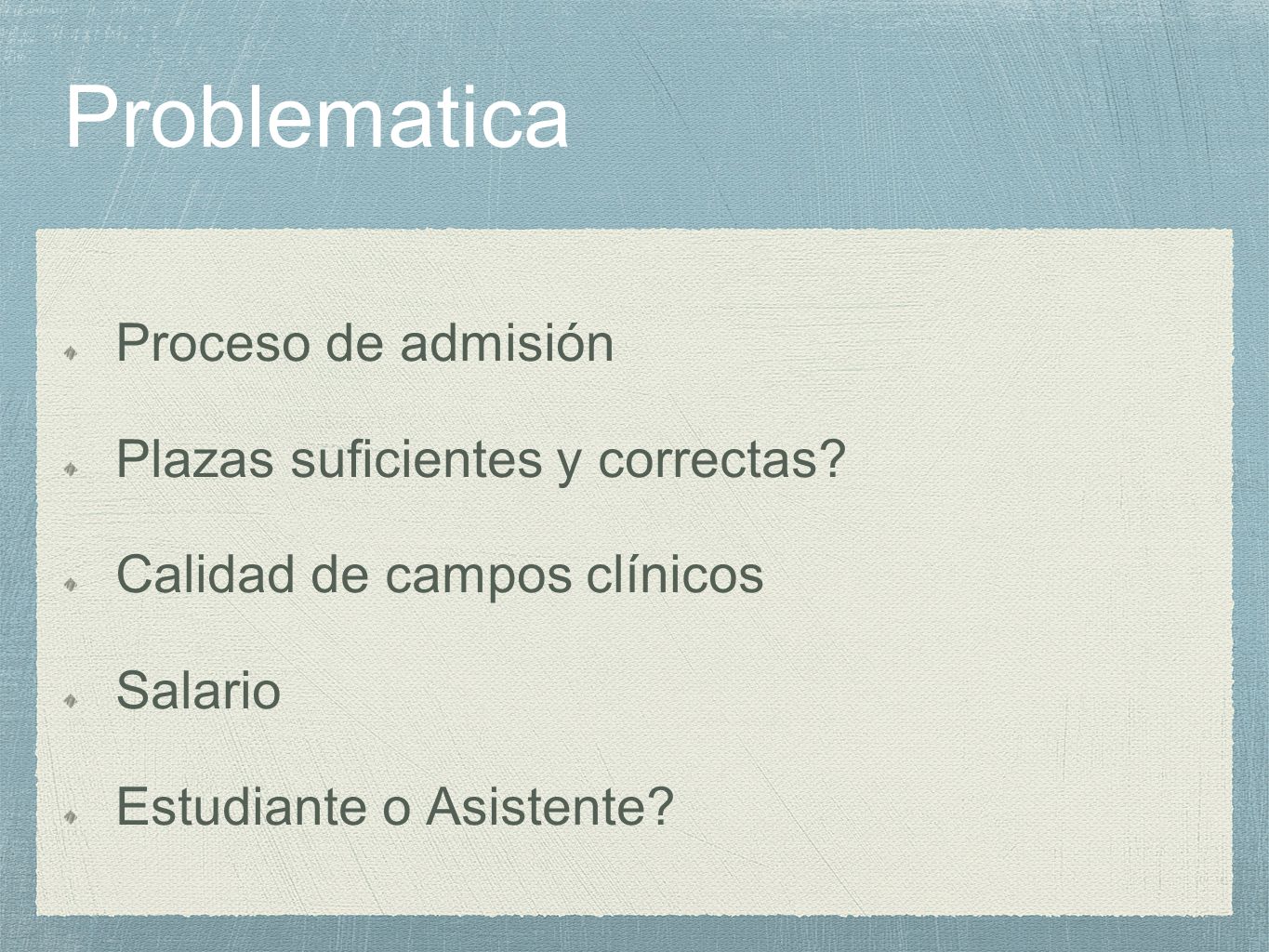 Problematica

Proceso de admisión

Plazas suficientes y correctas?

Calidad de campos clínicos

Salario

Estudiante o Asistente?